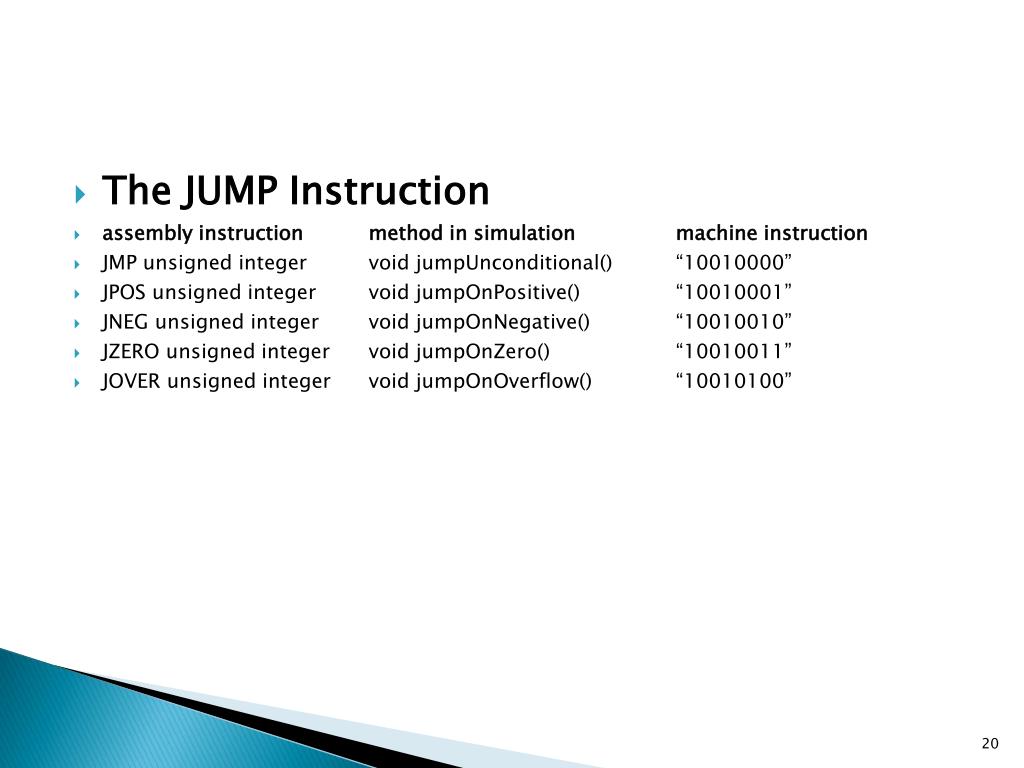 The JUMP Instruction

| assembly instruction | method in simulation | machine instruction |
|---|---|---|
| JMP unsigned integer | void jumpUnconditional() | “10010000” |
| JPOS unsigned integer | void jumpOnPositive() | “10010001” |
| JNEG unsigned integer | void jumpOnNegative() | “10010010” |
| JZERO unsigned integer | void jumpOnZero() | “10010011” |
| JOVER unsigned integer | void jumpOnOverflow() | “10010100” |

20